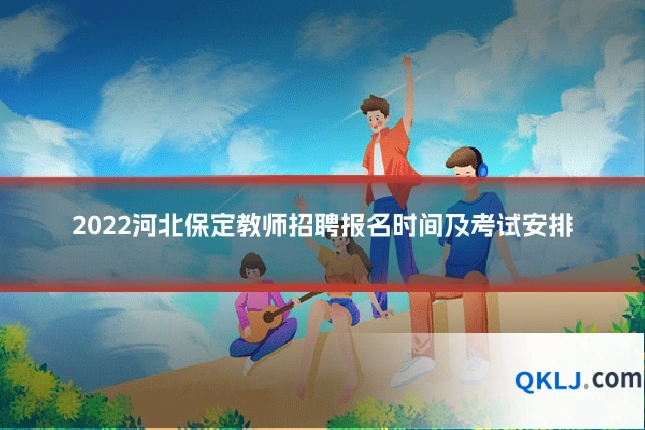 2022河北保定教师招聘报名时间及考试安排

QKLJ.com